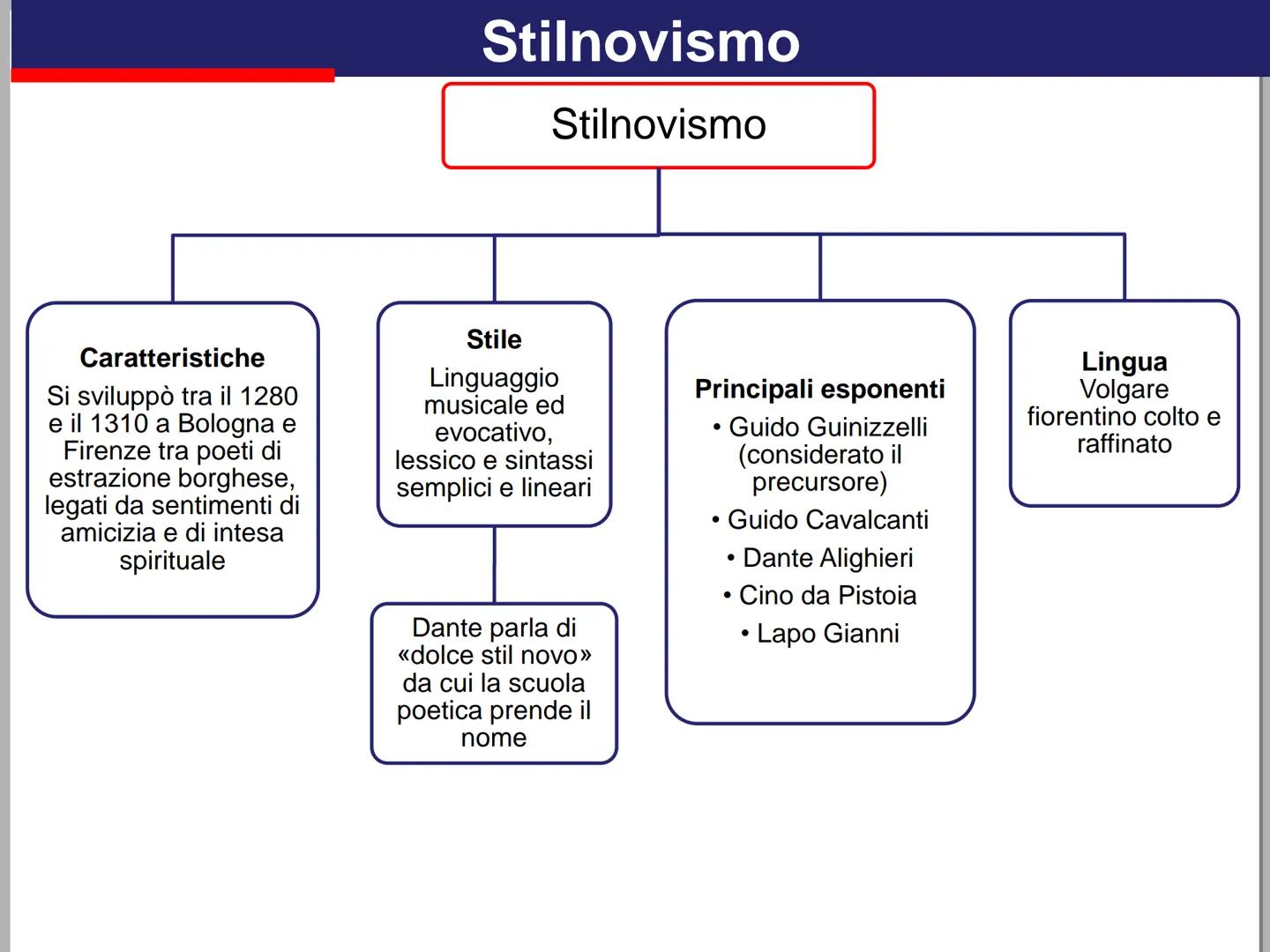 Stilnovismo

Stilnovismo

Caratteristiche
Si sviluppò tra il 1280 e il 1310 a Bologna e Firenze tra poeti di estrazione borghese, legati da sentimenti di amicizia e di intesa spirituale

Stile
Linguaggio musicale ed evocativo, lessico e sintassi semplici e lineari

Dante parla di «dolce stil novo» da cui la scuola poetica prende il nome

Principali esponenti
• Guido Guinizzelli (considerato il precursore)
• Guido Cavalcanti
• Dante Alighieri
• Cino da Pistoia
• Lapo Gianni

Lingua
Volgare fiorentino colto e raffinato